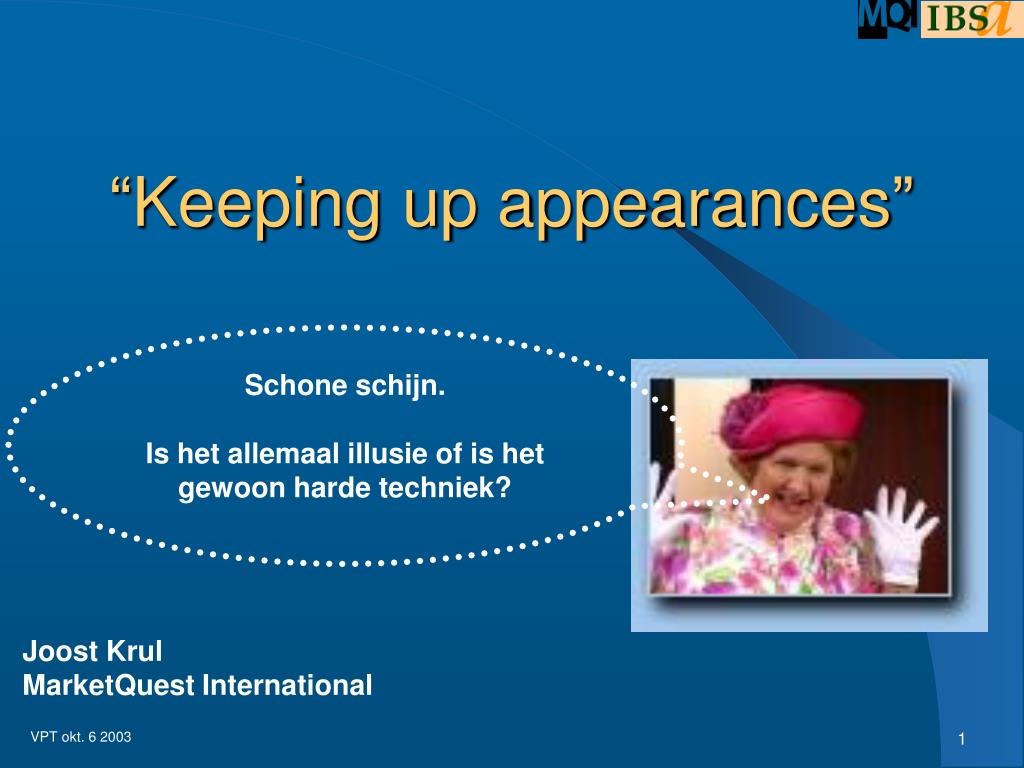 MQ IBS a

“Keeping up appearances”

Schone schijn.

Is het allemaal illusie of is het gewoon harde techniek?

Joost Krul
MarketQuest International

VPT okt. 6 2003

1